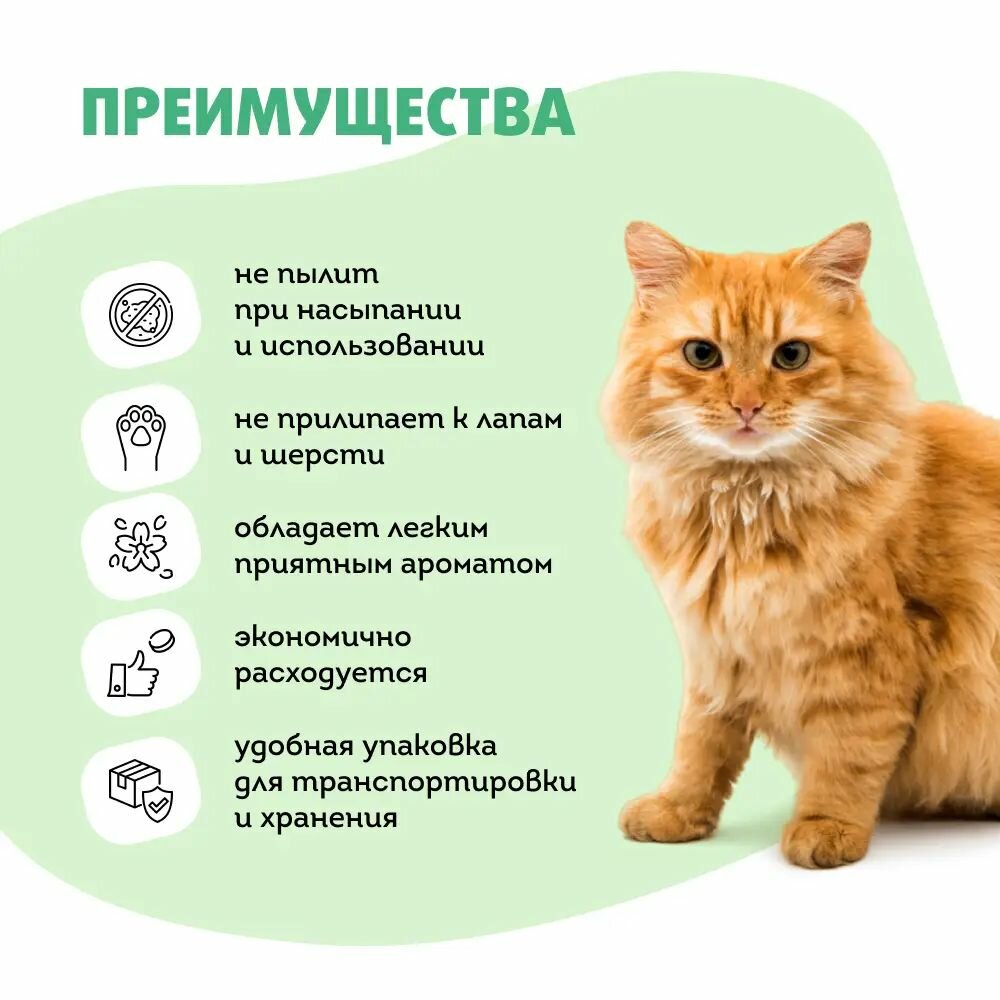 ПРЕИМУЩЕСТВА

не пылит при насыпании и использовании

не прилипает к лапам и шерсти

обладает легким приятным ароматом

экономично расходуется

удобная упаковка для транспортировки и хранения